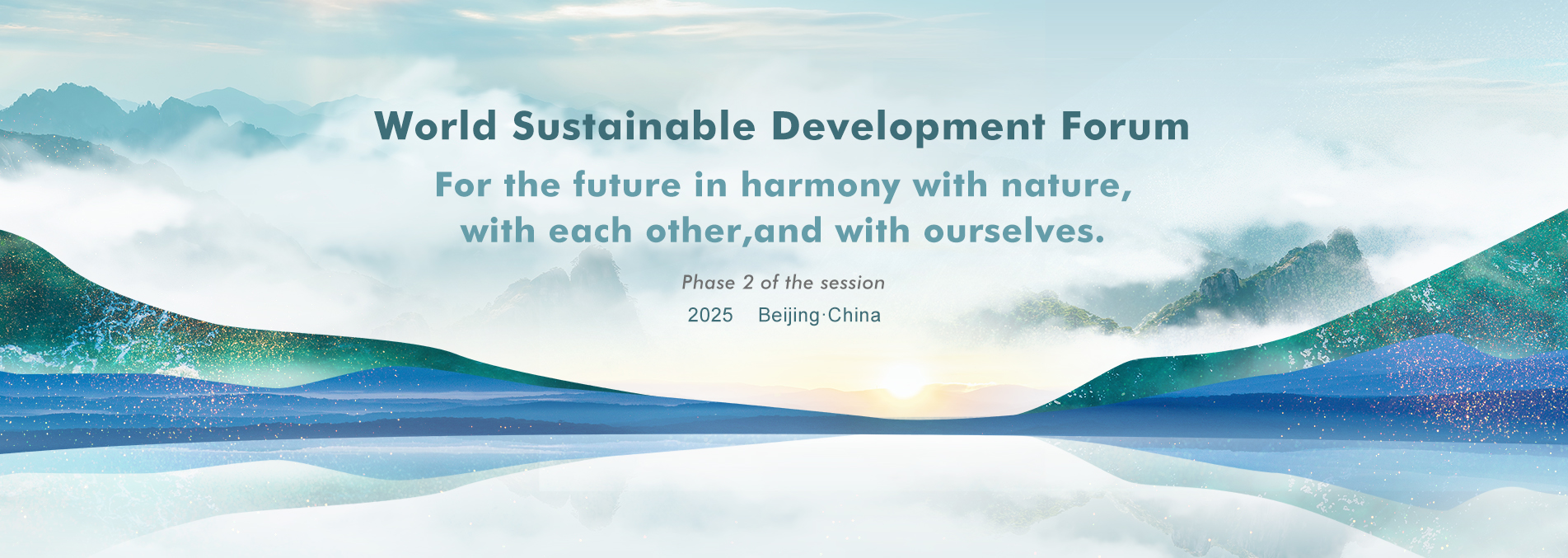 World Sustainable Development Forum

For the future in harmony with nature, with each other,and with ourselves.

Phase 2 of the session

2025 Beijing·China